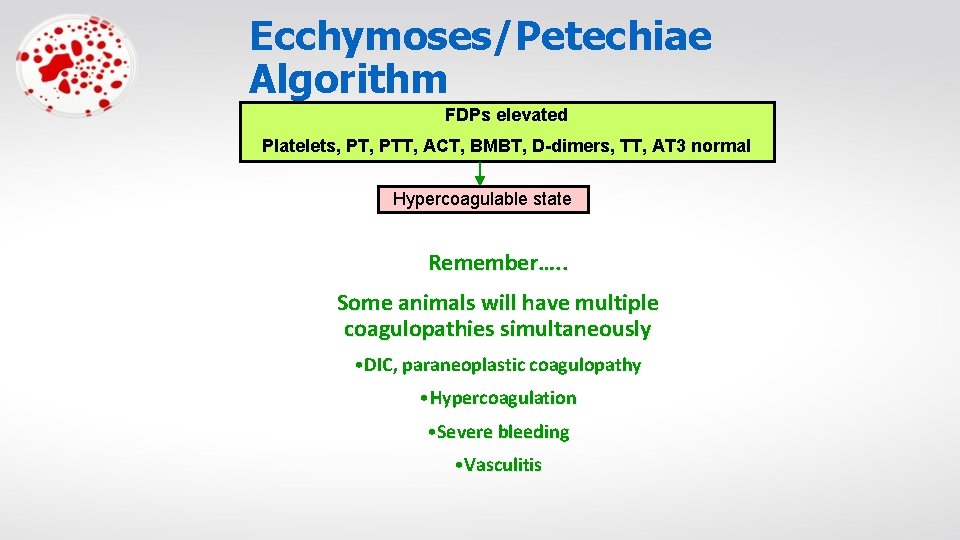 Ecchymoses/Petechiae Algorithm

FDPs elevated

Platelets, PT, PTT, ACT, BMBT, D-dimers, TT, AT3 normal

Hypercoagulable state

Remember…..

Some animals will have multiple coagulopathies simultaneously

•DIC, paraneoplastic coagulopathy

•Hypercoagulation

•Severe bleeding

•Vasculitis